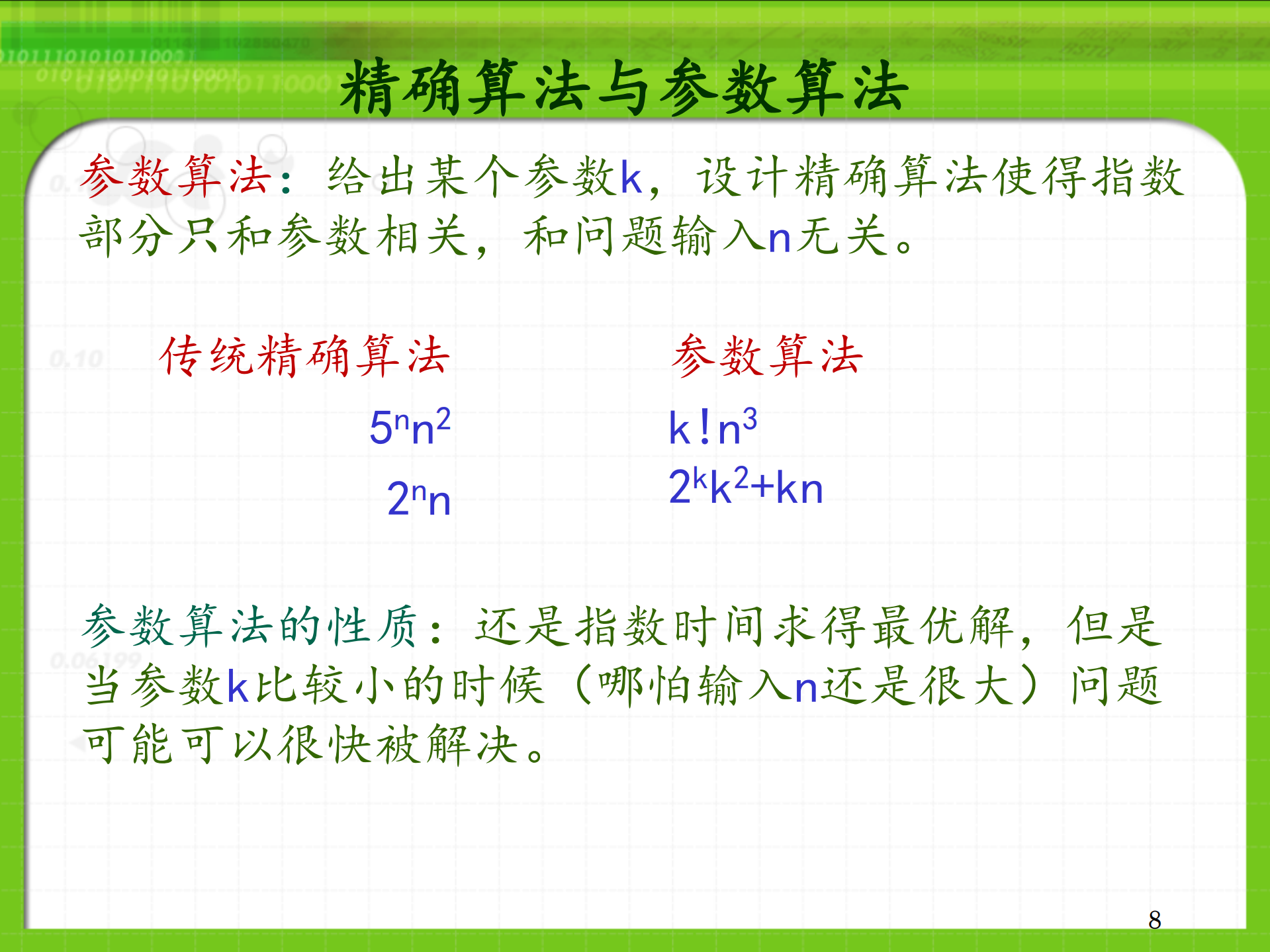 精确算法与参数算法

参数算法：给出某个参数k，设计精确算法使得指数部分只和参数相关，和问题输入n无关。

传统精确算法

$5^n n^2$

$2^n n$

参数算法

$k!n^3$

$2^k k^2+kn$

参数算法的性质：还是指数时间求得最优解，但是当参数k比较小的时候（哪怕输入n还是很大）问题可能可以很快被解决。

8